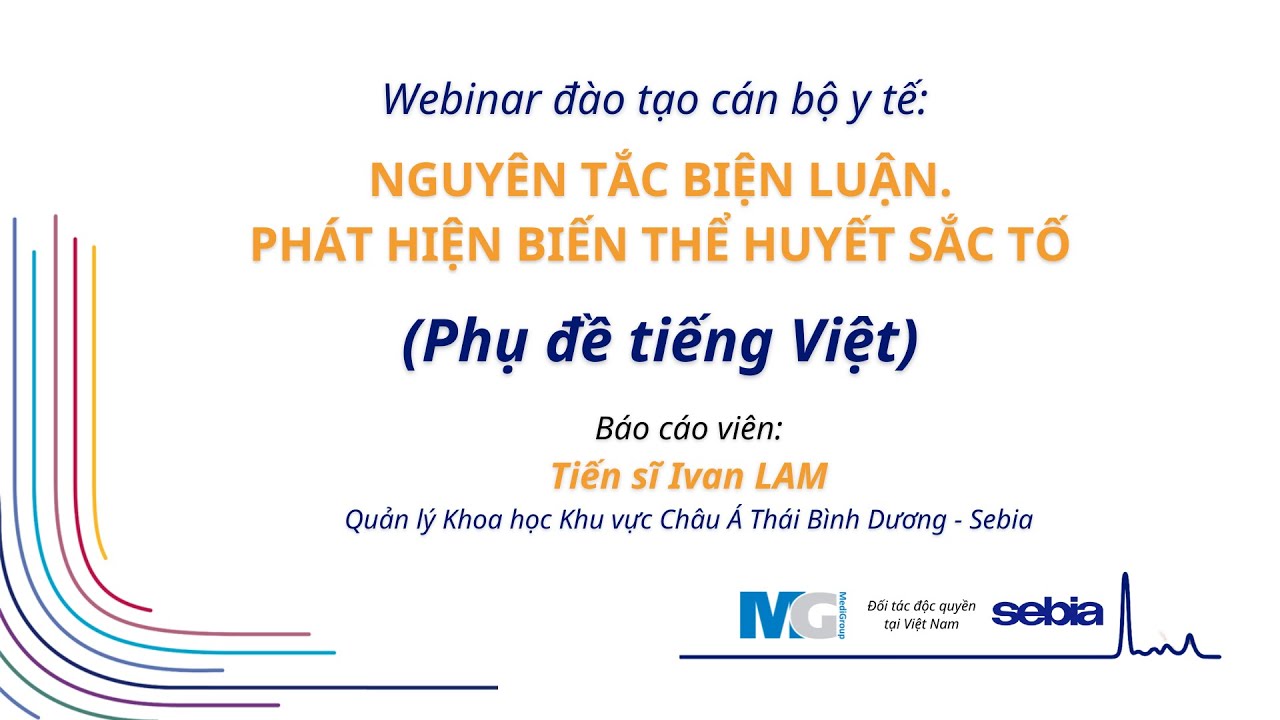 Webinar đào tạo cán bộ y tế:

NGUYÊN TẮC BIỆN LUẬN.
PHÁT HIỆN BIẾN THỂ HUYẾT SẮC TỐ

(Phụ đề tiếng Việt)

Báo cáo viên:
Tiến sĩ Ivan LAM
Quản lý Khoa học Khu vực Châu Á Thái Bình Dương - Sebia

MG MediGroup
Đối tác độc quyền tại Việt Nam
sebia